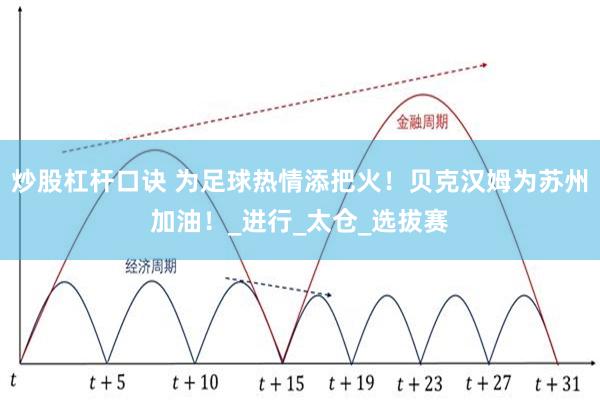 金融周期

炒股杠杆口诀 为足球热情添把火！贝克汉姆为苏州加油！_进行_太仓_选拔赛

经济周期

$t$ $t+5$ $t+10$ $t+15$ $t+19$ $t+23$ $t+27$ $t+31$